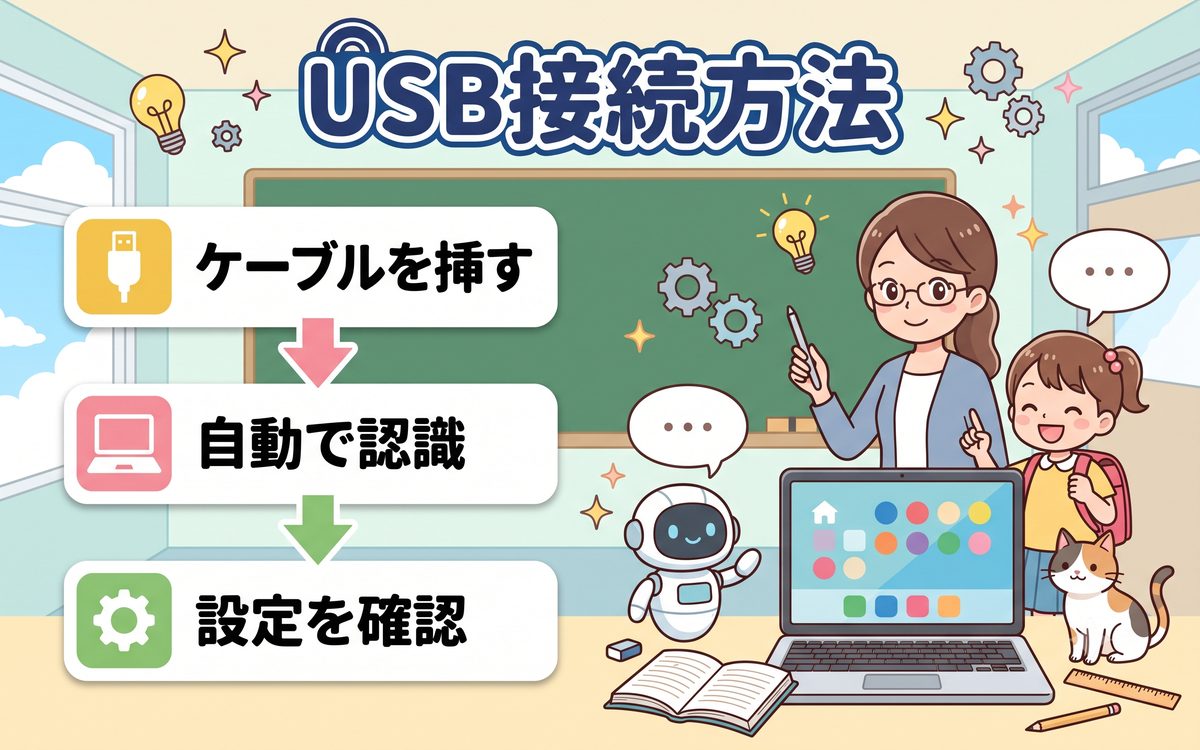 USB接続方法

ケーブルを挿す

自動で認識

設定を確認

...

...